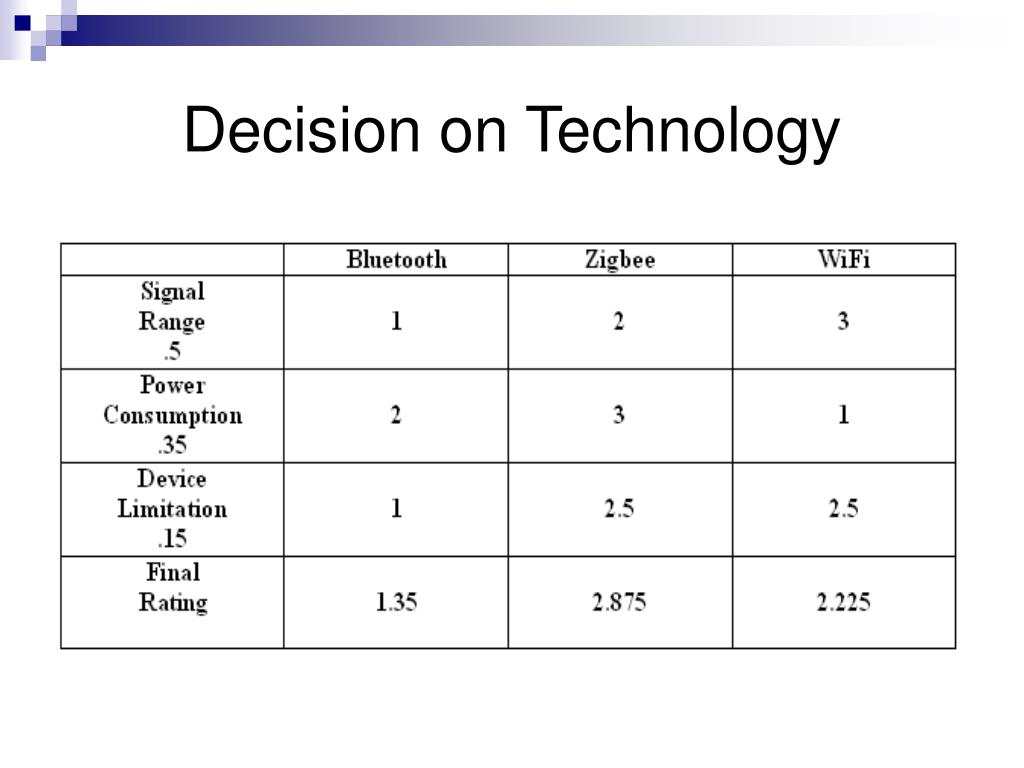 Decision on Technology

| | Bluetooth | Zigbee | WiFi |
|---|---|---|---|
| Signal Range .5 | 1 | 2 | 3 |
| Power Consumption .35 | 2 | 3 | 1 |
| Device Limitation .15 | 1 | 2.5 | 2.5 |
| Final Rating | 1.35 | 2.875 | 2.225 |